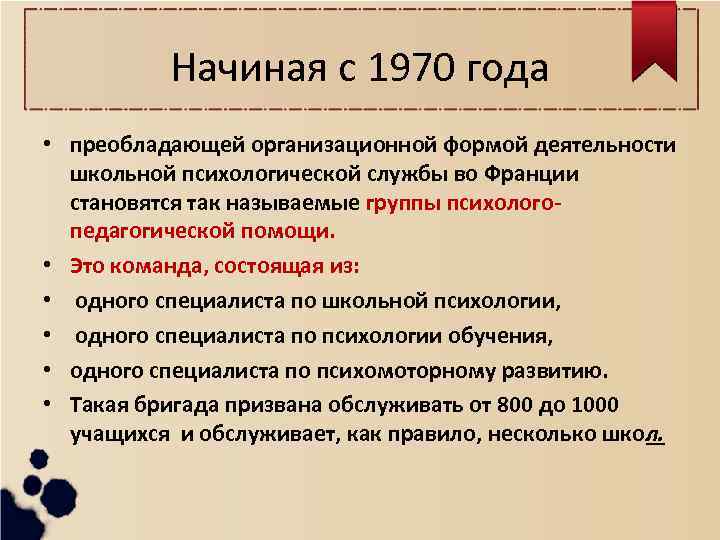 Начиная с 1970 года

• преобладающей организационной формой деятельности школьной психологической службы во Франции становятся так называемые группы психолого-педагогической помощи.

• Это команда, состоящая из:

• одного специалиста по школьной психологии,

• одного специалиста по психологии обучения,

• одного специалиста по психомоторному развитию.

• Такая бригада призвана обслуживать от 800 до 1000 учащихся и обслуживает, как правило, несколько школ.